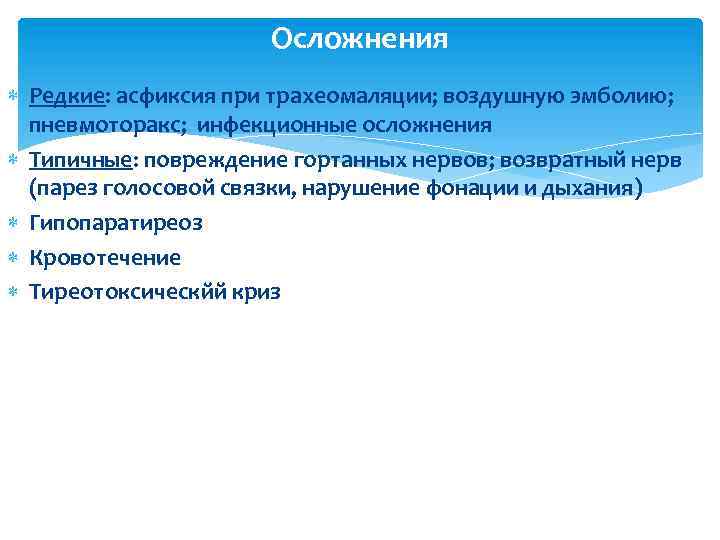 Осложнения

Редкие: асфиксия при трахеомаляции; воздушную эмболию; пневмоторакс; инфекционные осложнения

Типичные: повреждение гортанных нервов; возвратный нерв (парез голосовой связки, нарушение фонации и дыхания)

Гипопаратиреоз

Кровотечение

Тиреотоксическйй криз